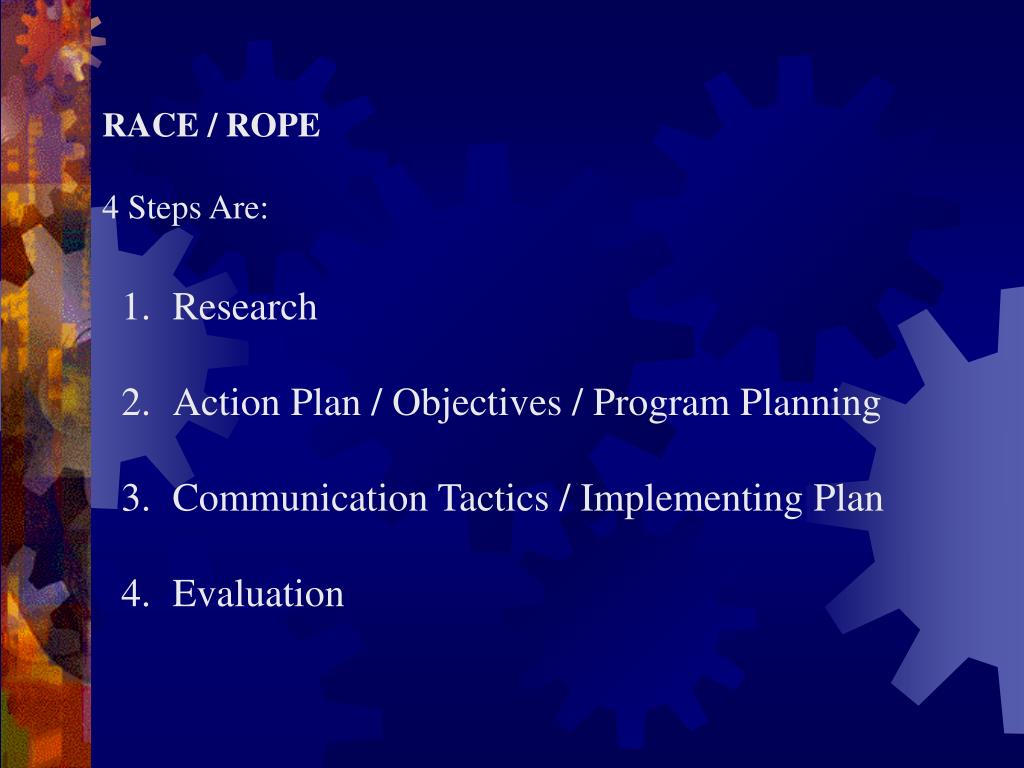 RACE / ROPE

4 Steps Are:

1. Research

2. Action Plan / Objectives / Program Planning

3. Communication Tactics / Implementing Plan

4. Evaluation